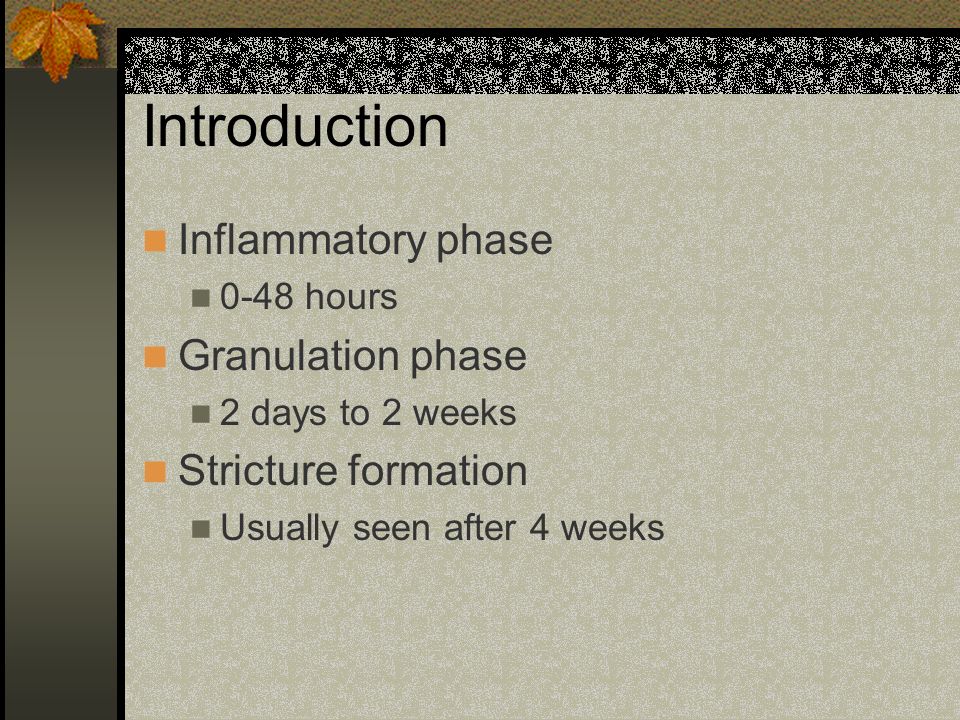 Introduction

Inflammatory phase
0-48 hours
Granulation phase
2 days to 2 weeks
Stricture formation
Usually seen after 4 weeks